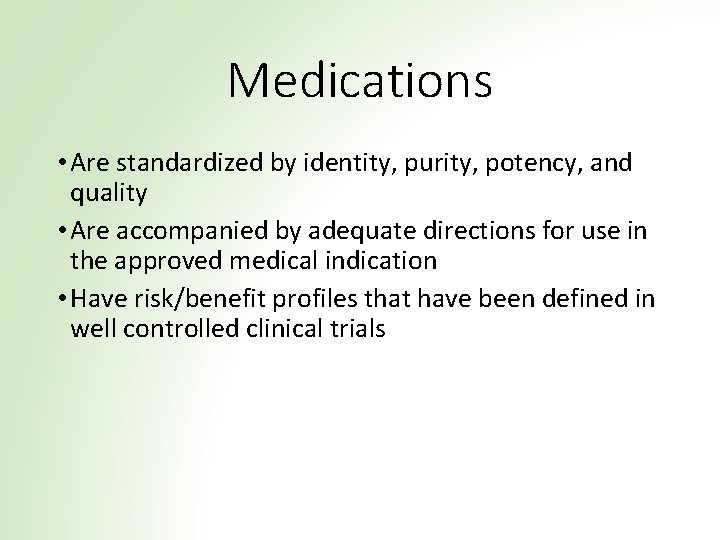 Medications

• Are standardized by identity, purity, potency, and quality

• Are accompanied by adequate directions for use in the approved medical indication

• Have risk/benefit profiles that have been defined in well controlled clinical trials